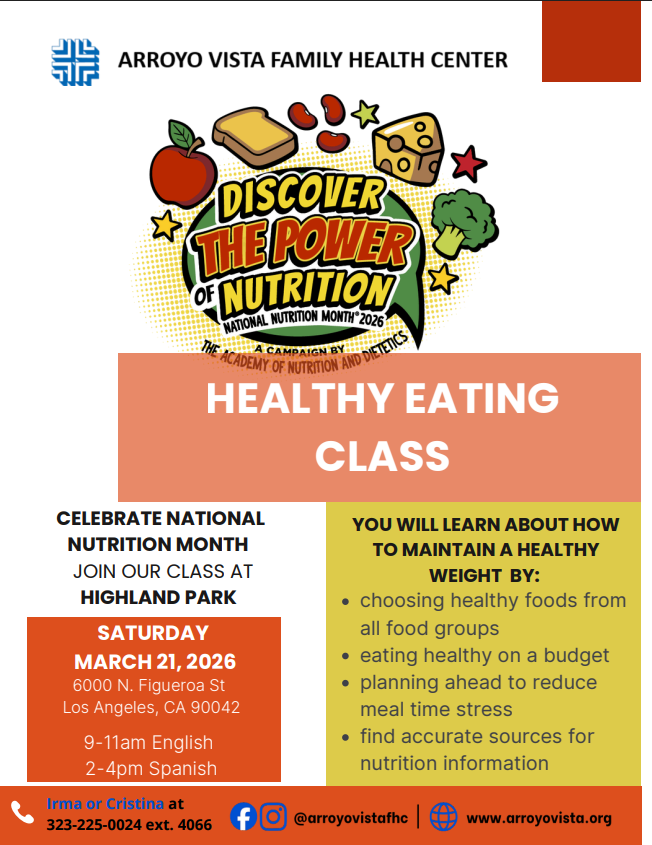 ARROYO VISTA FAMILY HEALTH CENTER

DISCOVER THE POWER OF NUTRITION
NATIONAL NUTRITION MONTH® 2026
A CAMPAIGN BY THE ACADEMY OF NUTRITION AND DIETETICS

HEALTHY EATING CLASS

CELEBRATE NATIONAL NUTRITION MONTH
JOIN OUR CLASS AT HIGHLAND PARK

SATURDAY
MARCH 21, 2026
6000 N. Figueroa St
Los Angeles, CA 90042

9-11am English
2-4pm Spanish

YOU WILL LEARN ABOUT HOW TO MAINTAIN A HEALTHY WEIGHT BY:
- choosing healthy foods from all food groups
- eating healthy on a budget
- planning ahead to reduce meal time stress
- find accurate sources for nutrition information

Irma or Cristina at 323-225-0024 ext. 4066

@arroyovistafhc

www.arroyovista.org